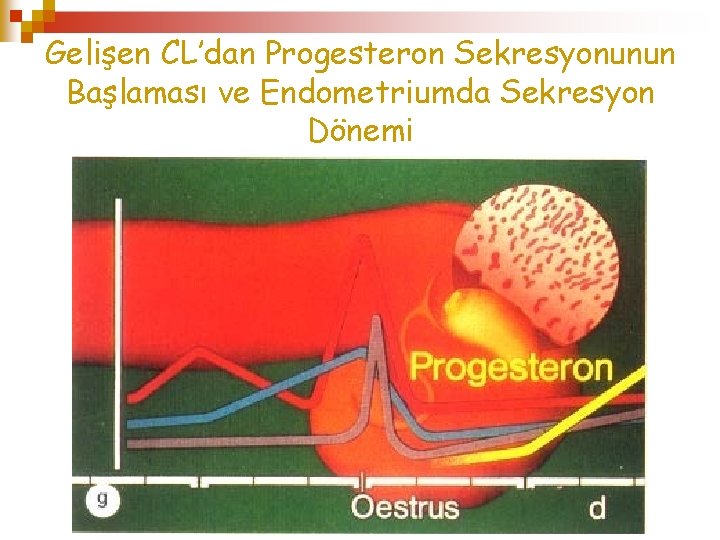 Gelişen CL'dan Progesteron Sekresyonunun Başlaması ve Endometriumda Sekresyon Dönemi

Progesteron

g

Oestrus

d